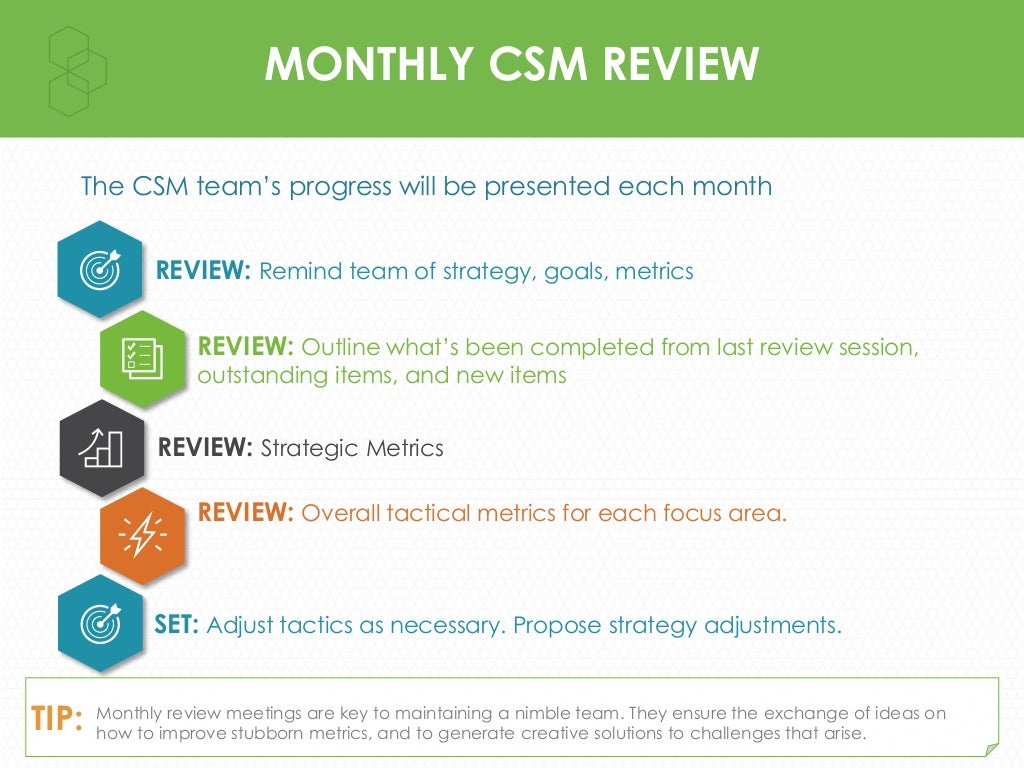 MONTHLY CSM REVIEW

The CSM team's progress will be presented each month

REVIEW: Remind team of strategy, goals, metrics

REVIEW: Outline what's been completed from last review session, outstanding items, and new items

REVIEW: Strategic Metrics

REVIEW: Overall tactical metrics for each focus area.

SET: Adjust tactics as necessary. Propose strategy adjustments.

TIP: Monthly review meetings are key to maintaining a nimble team. They ensure the exchange of ideas on how to improve stubborn metrics, and to generate creative solutions to challenges that arise.